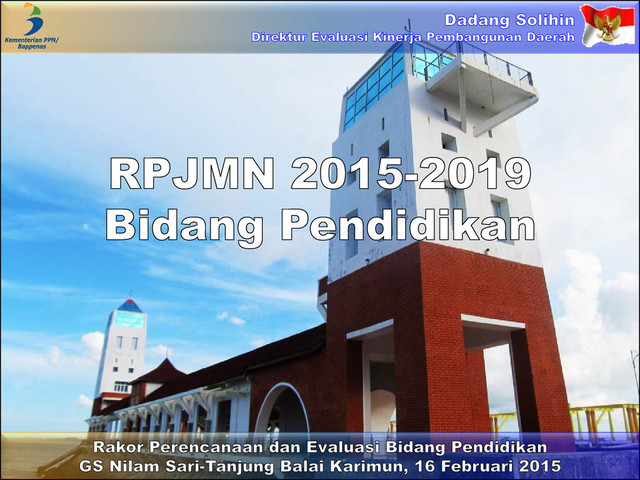 Kementerian PPN/
Bappenas

Dadang Solihin
Direktur Evaluasi Kinerja Pembangunan Daerah

RPJMN 2015-2019
Bidang Pendidikan

Rakor Perencanaan dan Evaluasi Bidang Pendidikan
GS Nilam Sari-Tanjung Balai Karimun, 16 Februari 2015